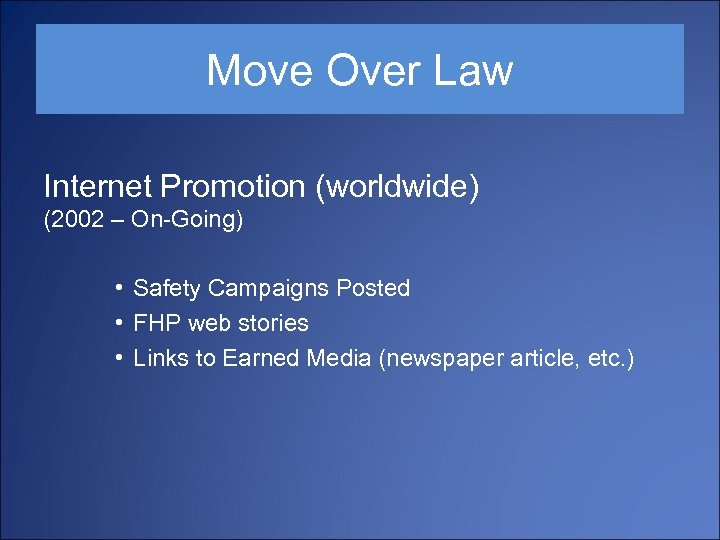 Move Over Law

Internet Promotion (worldwide)
(2002 – On-Going)

• Safety Campaigns Posted
• FHP web stories
• Links to Earned Media (newspaper article, etc.)